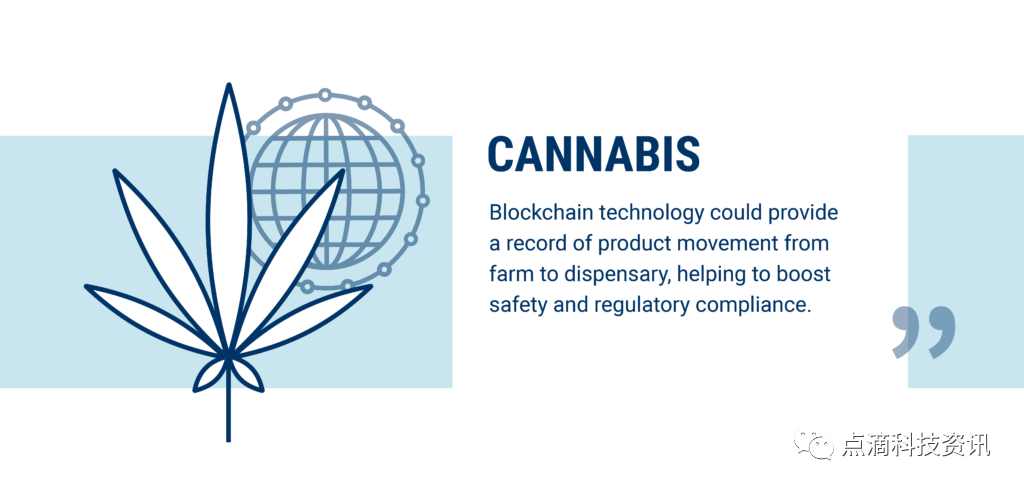 CANNABIS

Blockchain technology could provide a record of product movement from farm to dispensary, helping to boost safety and regulatory compliance.

”

点滴科技资讯